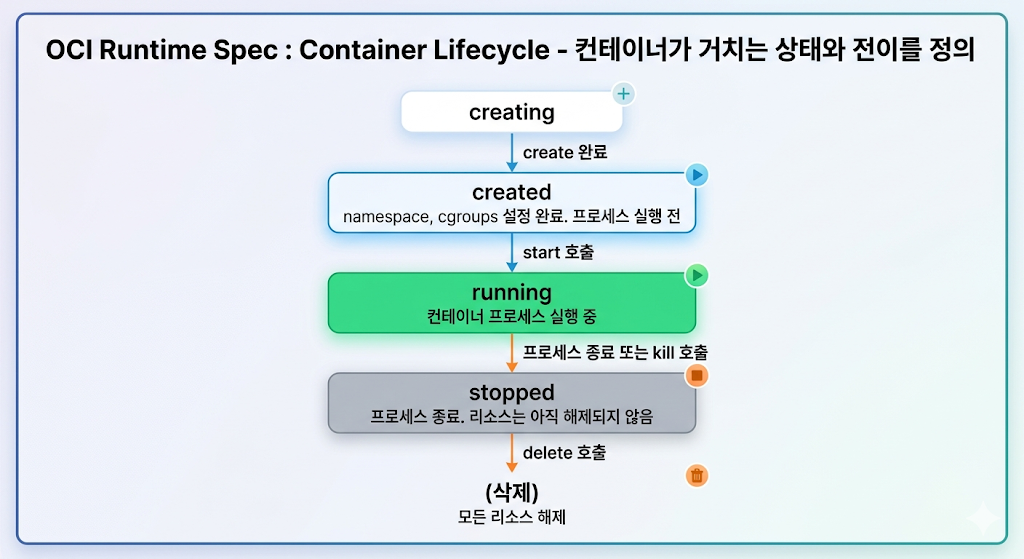 OCI Runtime Spec : Container Lifecycle - 컨테이너가 거치는 상태와 전이를 정의

creating

create 완료

created
namespace, cgroups 설정 완료. 프로세스 실행 전

start 호출

running
컨테이너 프로세스 실행 중

프로세스 종료 또는 kill 호출

stopped
프로세스 종료. 리소스는 아직 해제되지 않음

delete 호출

(삭제)
모든 리소스 해제